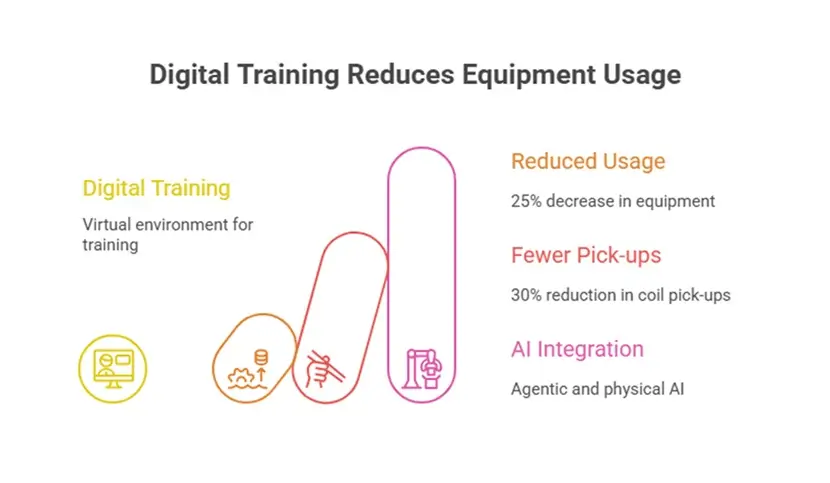 Digital Training Reduces Equipment Usage

Digital Training

Virtual environment for training

Reduced Usage

25% decrease in equipment

Fewer Pick-ups

30% reduction in coil pick-ups

AI Integration

Agentic and physical AI